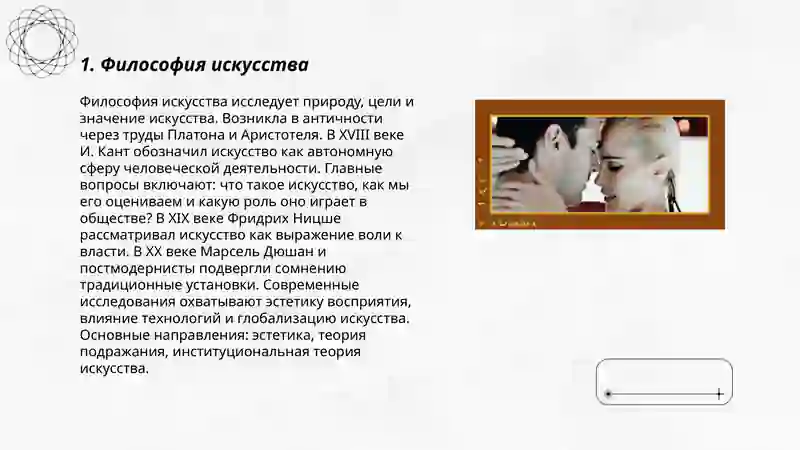 1. Философия искусства

Философия искусства исследует природу, цели и значение искусства. Возникла в античности через труды Платона и Аристотеля. В XVIII веке И. Кант обозначил искусство как автономную сферу человеческой деятельности. Главные вопросы включают: что такое искусство, как мы его оцениваем и какую роль оно играет в обществе? В XIX веке Фридрих Ницше рассматривал искусство как выражение воли к власти. В XX веке Марсель Дюшан и постмодернисты подвергли сомнению традиционные установки. Современные исследования охватывают эстетику восприятия, влияние технологий и глобализацию искусства. Основные направления: эстетика, теория подражания, институциональная теория искусства.